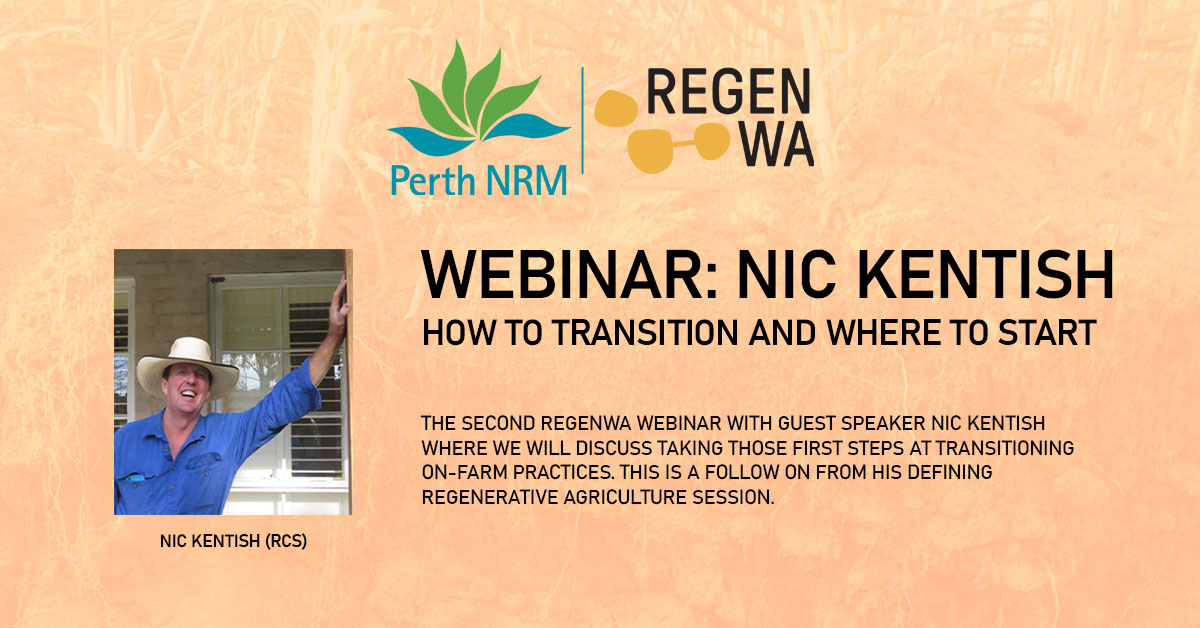 Perth NRM

REGEN WA

WEBINAR: NIC KENTISH

HOW TO TRANSITION AND WHERE TO START

THE SECOND REGENWA WEBINAR WITH GUEST SPEAKER NIC KENTISH WHERE WE WILL DISCUSS TAKING THOSE FIRST STEPS AT TRANSITIONING ON-FARM PRACTICES. THIS IS A FOLLOW ON FROM HIS DEFINING REGENERATIVE AGRICULTURE SESSION.

NIC KENTISH (RCS)